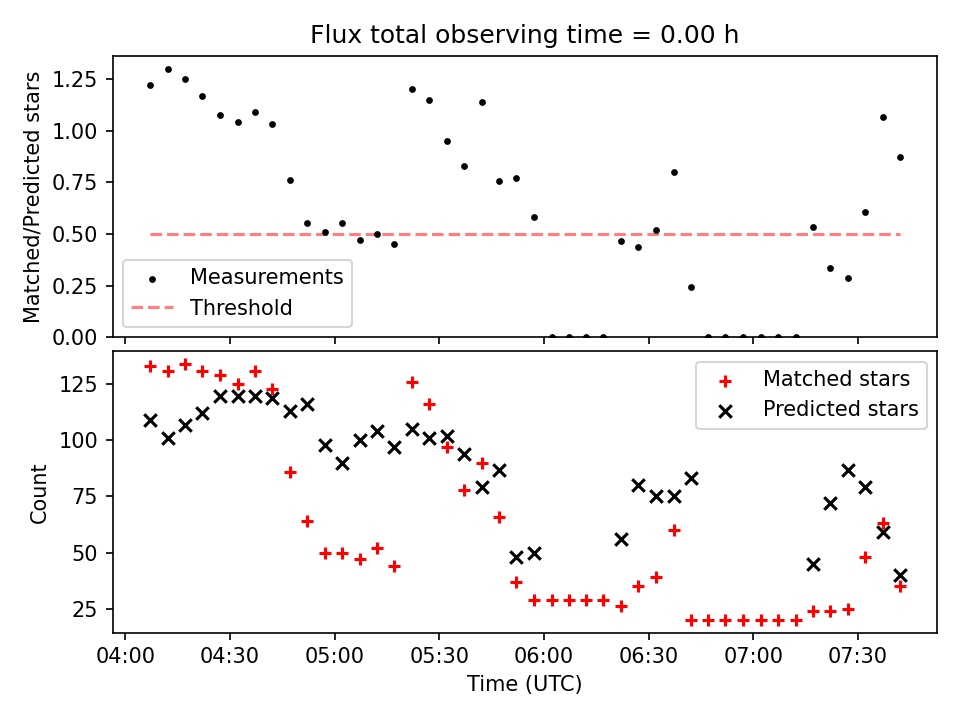 Flux total observing time = 0.00 h

Matched/Predicted stars

1.25
1.00
0.75
0.50
0.25
0.00

Measurements
Threshold

Count

125
100
75
50
25

Matched stars
Predicted stars

04:00
04:30
05:00
05:30
06:00
06:30
07:00
07:30

Time (UTC)